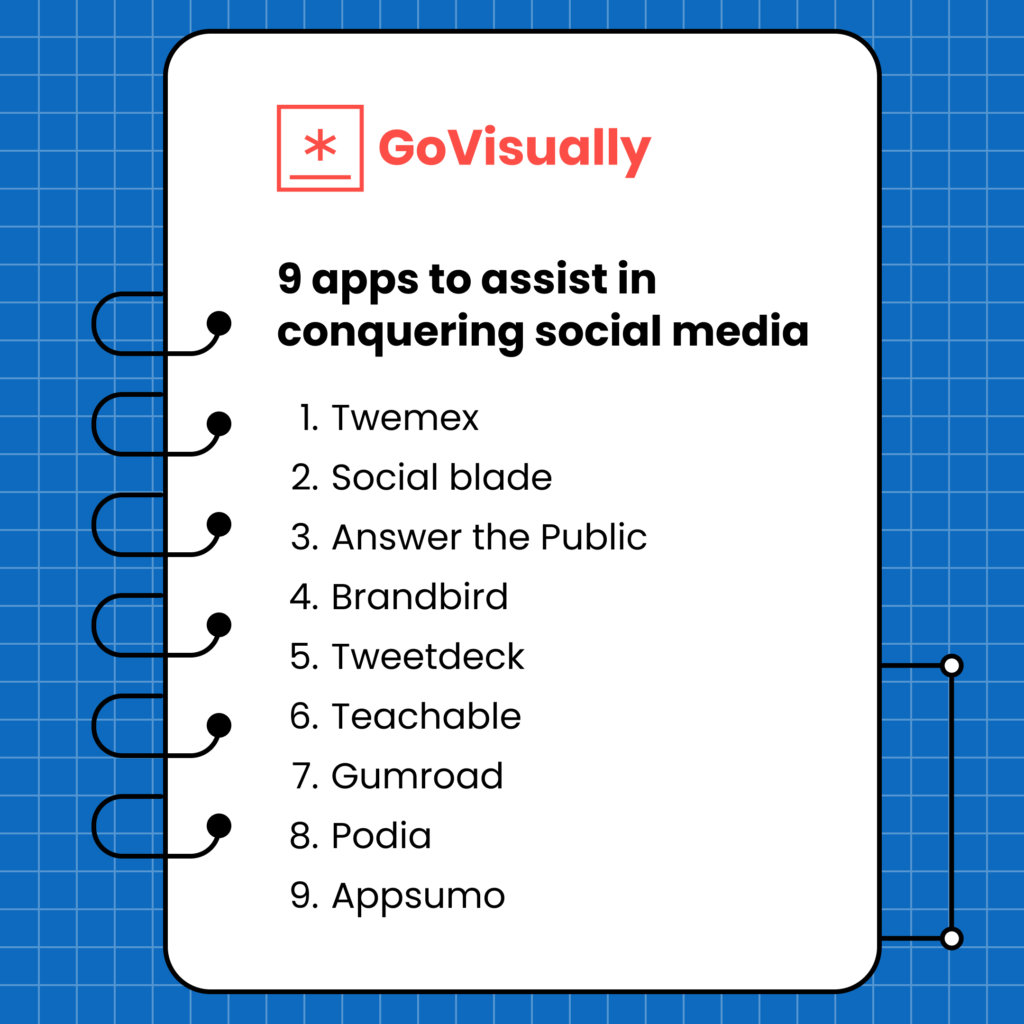 GoVisually

9 apps to assist in conquering social media

1. Twemex
2. Social blade
3. Answer the Public
4. Brandbird
5. Tweetdeck
6. Teachable
7. Gumroad
8. Podia
9. Appsumo